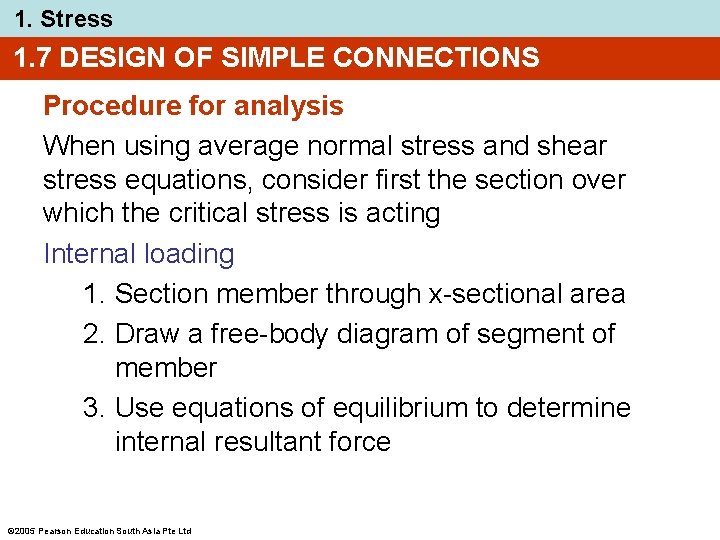 1. Stress

1.7 DESIGN OF SIMPLE CONNECTIONS

Procedure for analysis

When using average normal stress and shear stress equations, consider first the section over which the critical stress is acting

Internal loading

1. Section member through x-sectional area
2. Draw a free-body diagram of segment of member
3. Use equations of equilibrium to determine internal resultant force

©2005 Pearson Education South Asia Pte Ltd